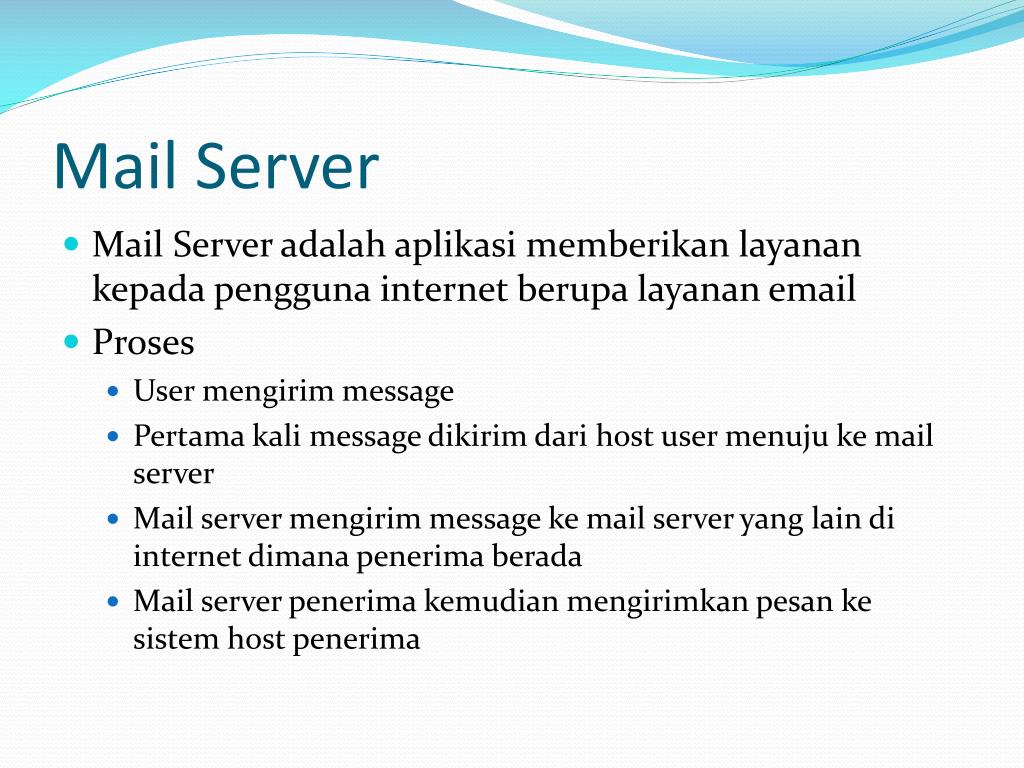 Mail Server

- Mail Server adalah aplikasi memberikan layanan kepada pengguna internet berupa layanan email
- Proses
  - User mengirim message
  - Pertama kali message dikirim dari host user menuju ke mail server
  - Mail server mengirim message ke mail server yang lain di internet dimana penerima berada
  - Mail server penerima kemudian mengirimkan pesan ke sistem host penerima